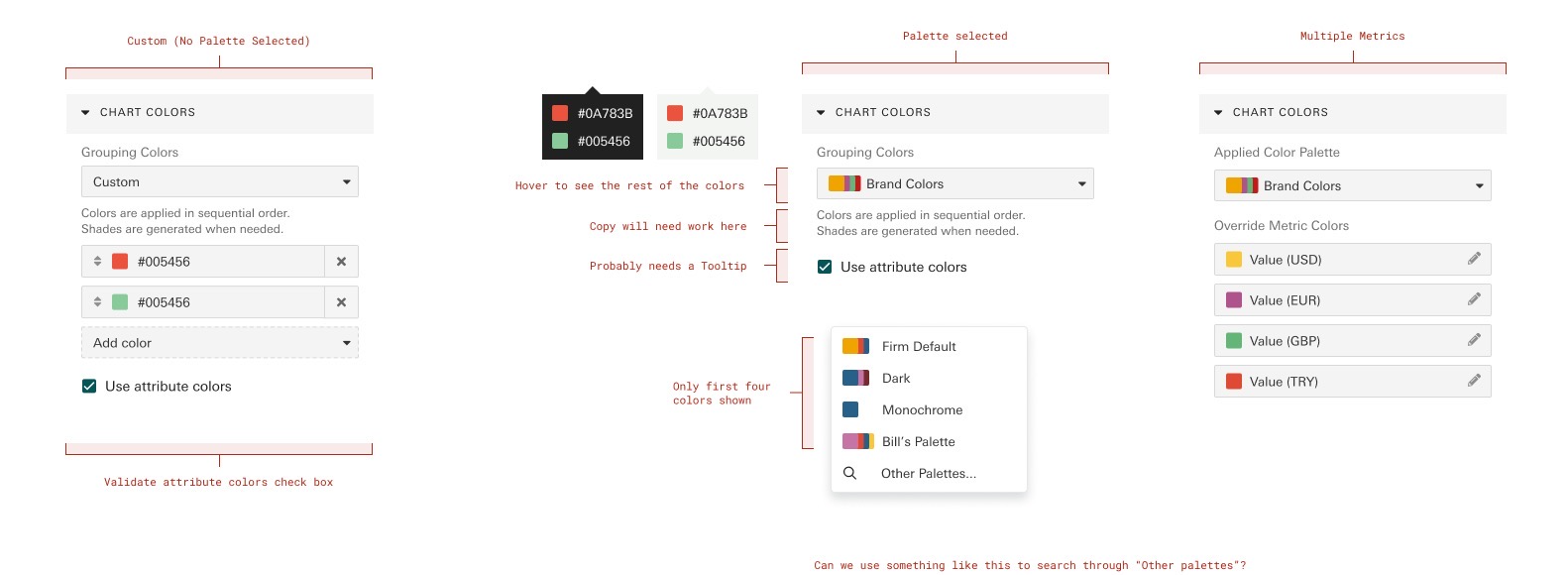 Custom (No Palette Selected)

CHART COLORS

Grouping Colors

Custom

Colors are applied in sequential order.
Shades are generated when needed.

#005456

#005456

Add color

Use attribute colors

Validate attribute colors check box

#0A783B
#005456

#0A783B
#005456

Hover to see the rest of the colors

Copy will need work here

Probably needs a Tooltip

Only first four colors shown

Palette selected

CHART COLORS

Grouping Colors

Brand Colors

Colors are applied in sequential order.
Shades are generated when needed.

Use attribute colors

Firm Default

Dark

Monochrome

Bill's Palette

Other Palettes...

Can we use something like this to search through "Other palettes"?

Multiple Metrics

CHART COLORS

Applied Color Palette

Brand Colors

Override Metric Colors

Value (USD)

Value (EUR)

Value (GBP)

Value (TRY)